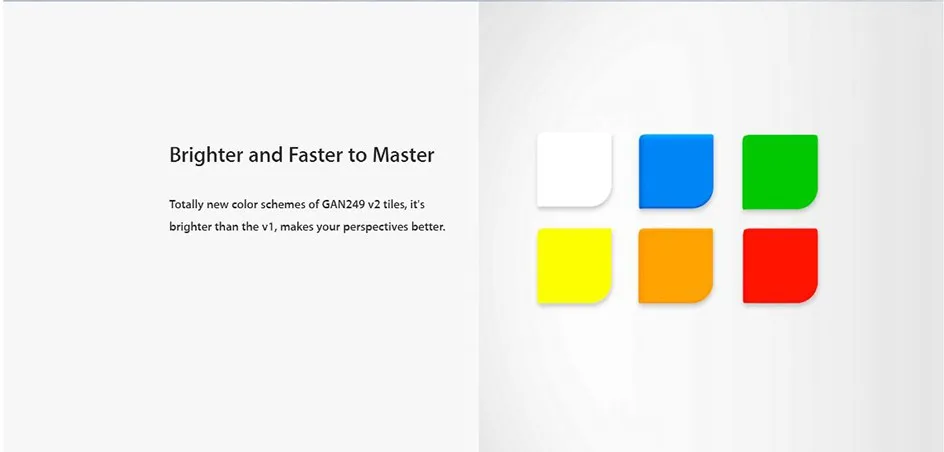 Brighter and Faster to Master

Totally new color schemes of GAN249 v2 tiles, it's brighter than the v1, makes your perspectives better.